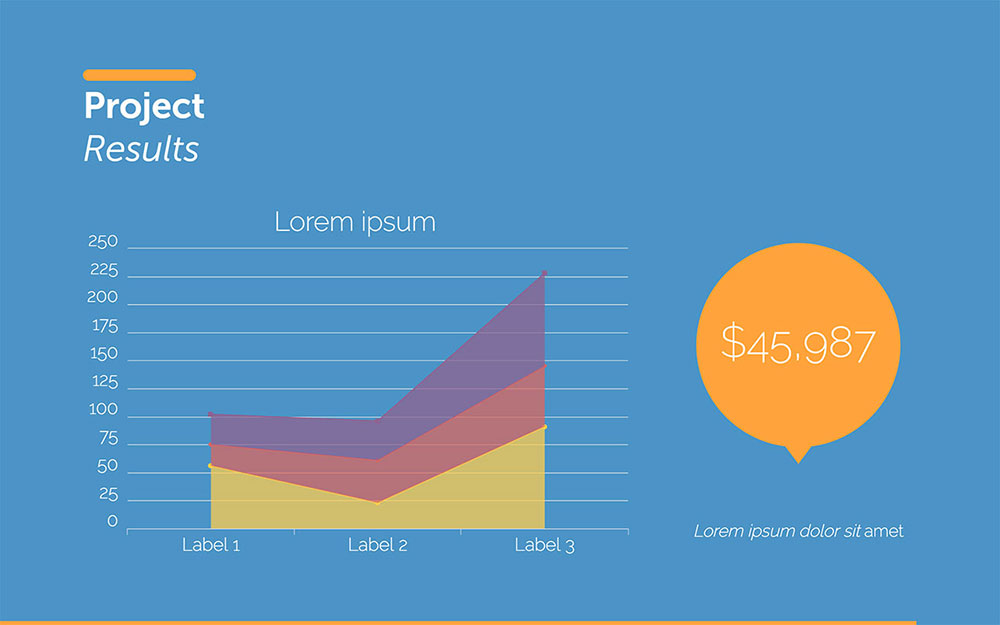 Project
Results

Lorem ipsum

250
225
200
175
150
125
100
75
50
25
0

Label 1
Label 2
Label 3

$45,987

Lorem ipsum dolor sit amet